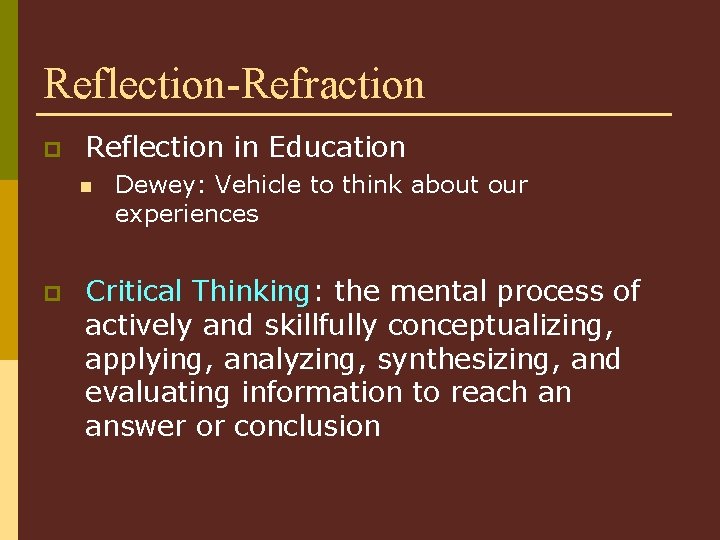 Reflection-Refraction

Reflection in Education

Dewey: Vehicle to think about our experiences

Critical Thinking: the mental process of actively and skillfully conceptualizing, applying, analyzing, synthesizing, and evaluating information to reach an answer or conclusion